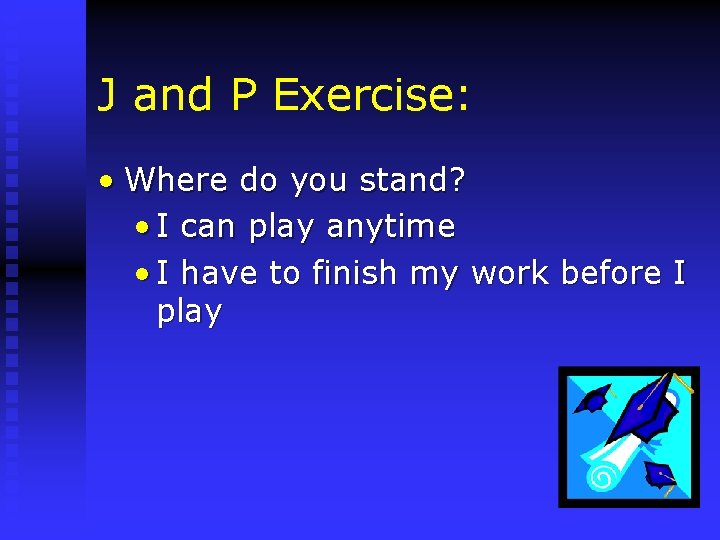 J and P Exercise:

• Where do you stand?
  • I can play anytime
  • I have to finish my work before I play